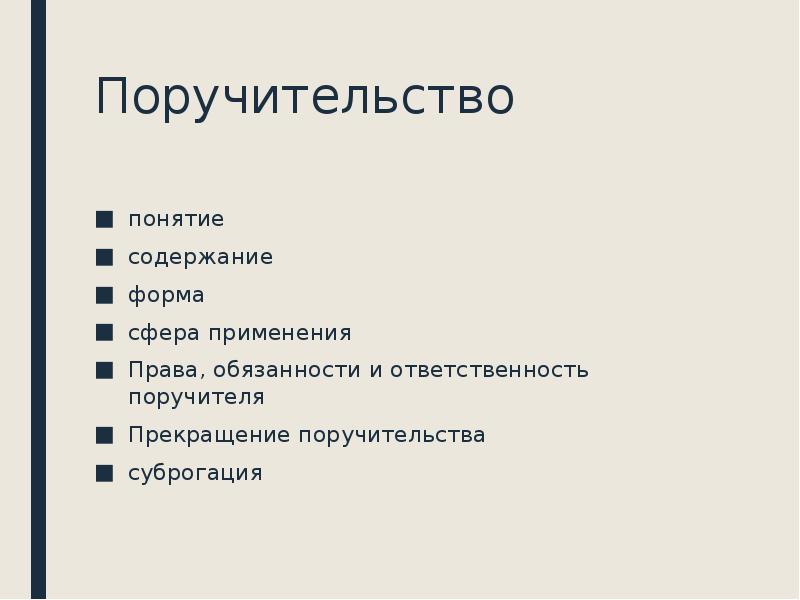 Поручительство

■ понятие
■ содержание
■ форма
■ сфера применения
■ Права, обязанности и ответственность поручителя
■ Прекращение поручительства
■ суброгация